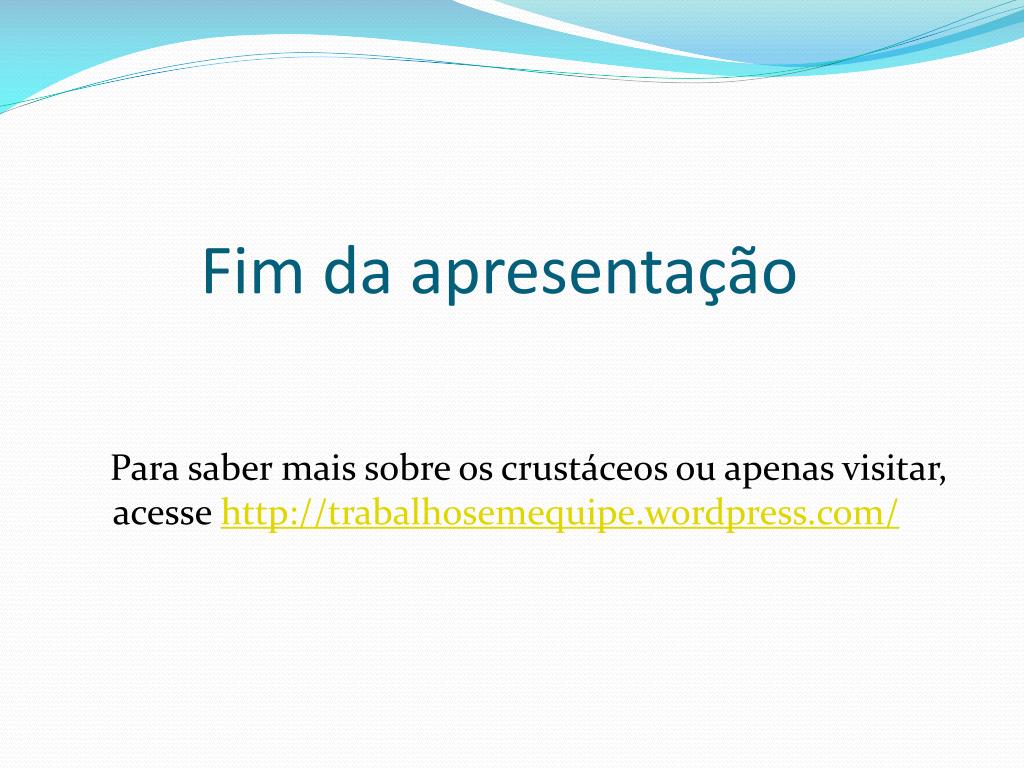 Fim da apresentação

Para saber mais sobre os crustáceos ou apenas visitar, acesse http://trabalhosemequipe.wordpress.com/